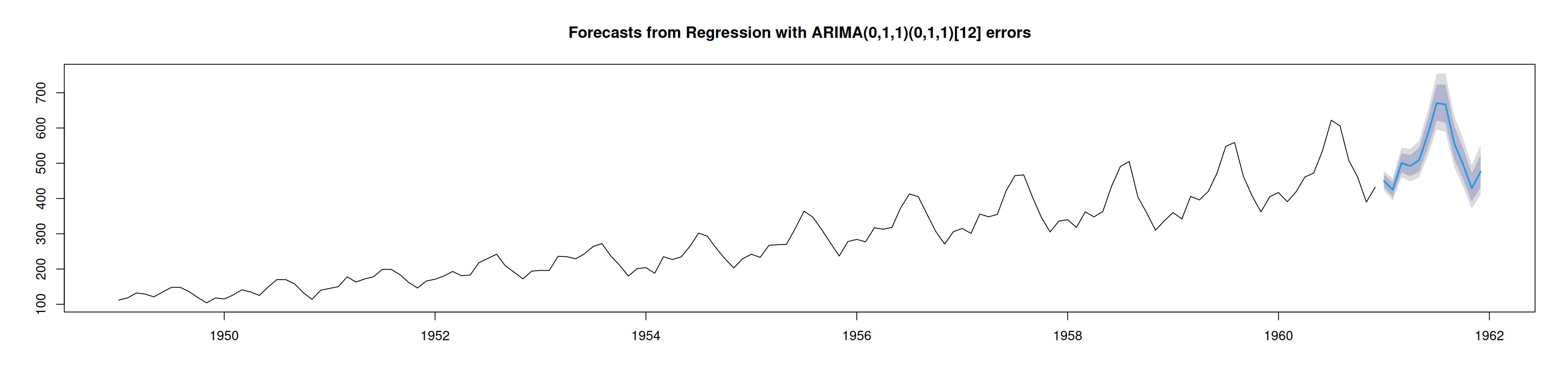 Forecasts from Regression with ARIMA(0,1,1)(0,1,1)[12] errors

700
600
500
400
300
200
100

1950
1952
1954
1956
1958
1960
1962